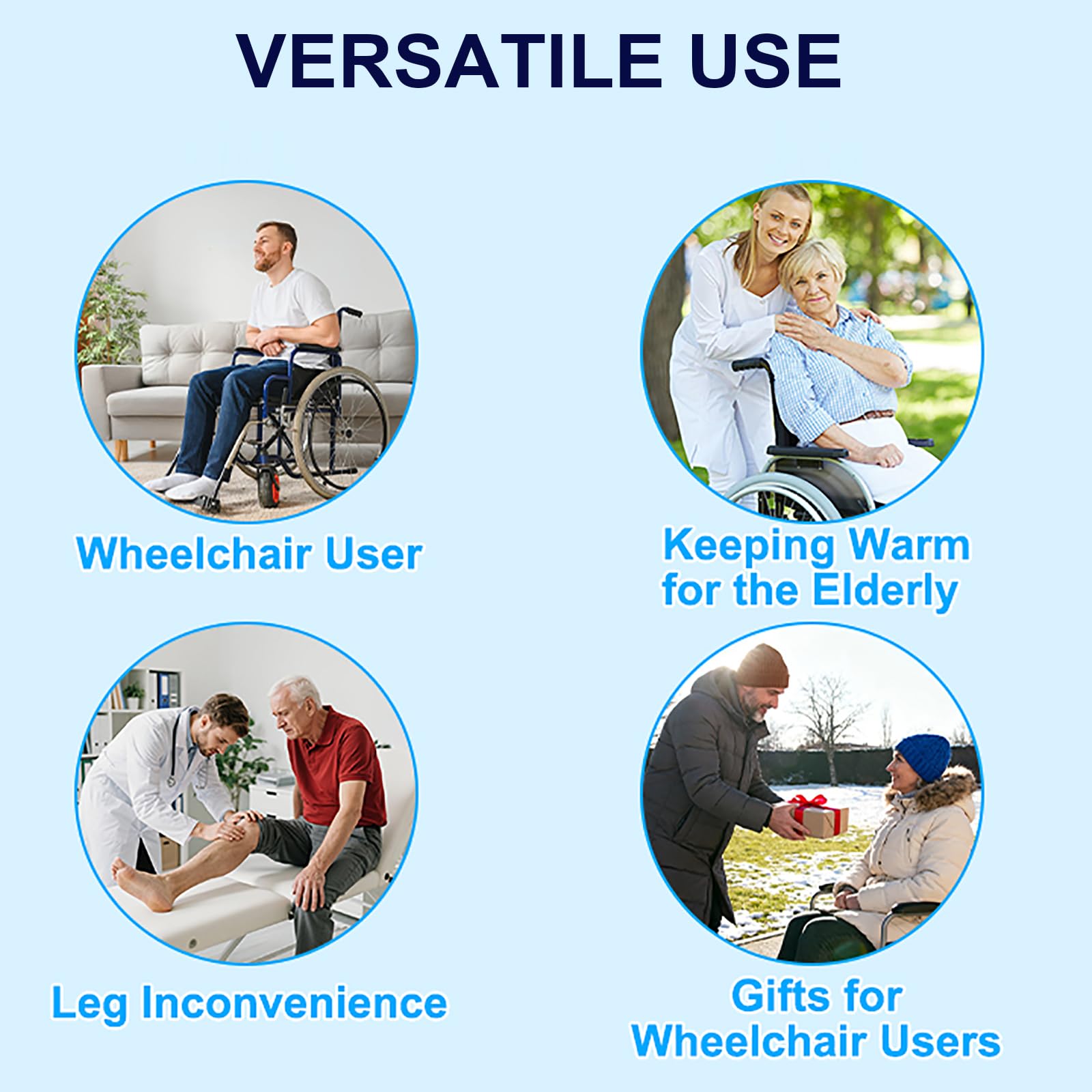 VERSATILE USE

Wheelchair User

Keeping Warm for the Elderly

Leg Inconvenience

Gifts for Wheelchair Users